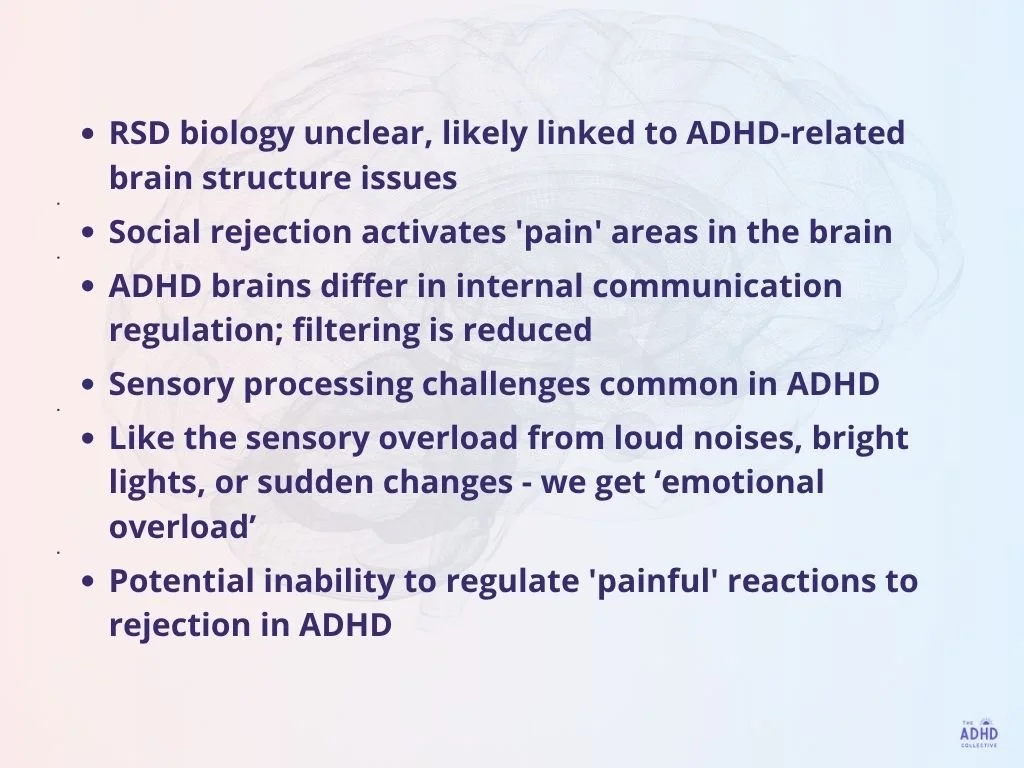 - RSD biology unclear, likely linked to ADHD-related brain structure issues
- Social rejection activates 'pain' areas in the brain
- ADHD brains differ in internal communication regulation; filtering is reduced
- Sensory processing challenges common in ADHD
- Like the sensory overload from loud noises, bright lights, or sudden changes - we get ‘emotional overload’
- Potential inability to regulate 'painful' reactions to rejection in ADHD

THE ADHD COLLECTIVE